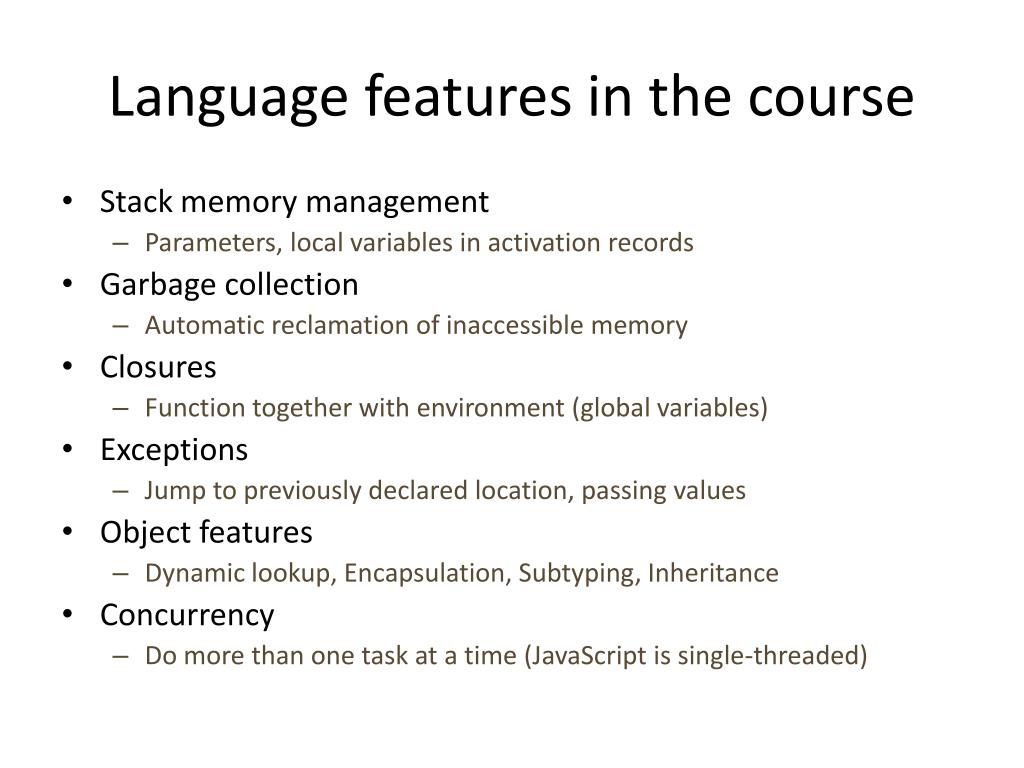 Language features in the course

• Stack memory management
– Parameters, local variables in activation records
• Garbage collection
– Automatic reclamation of inaccessible memory
• Closures
– Function together with environment (global variables)
• Exceptions
– Jump to previously declared location, passing values
• Object features
– Dynamic lookup, Encapsulation, Subtyping, Inheritance
• Concurrency
– Do more than one task at a time (JavaScript is single-threaded)